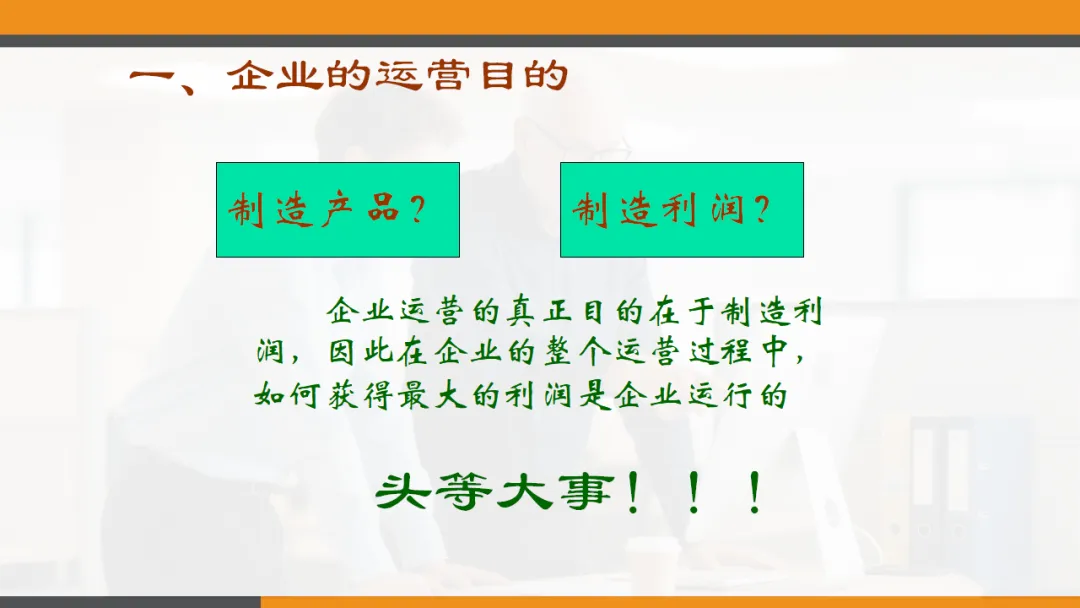 一、企业的运营目的

制造产品？

制造利润？

企业运营的真正目的在于制造利润，因此在企业的整个运营过程中，如何获得最大的利润是企业运行的

头等大事！！！